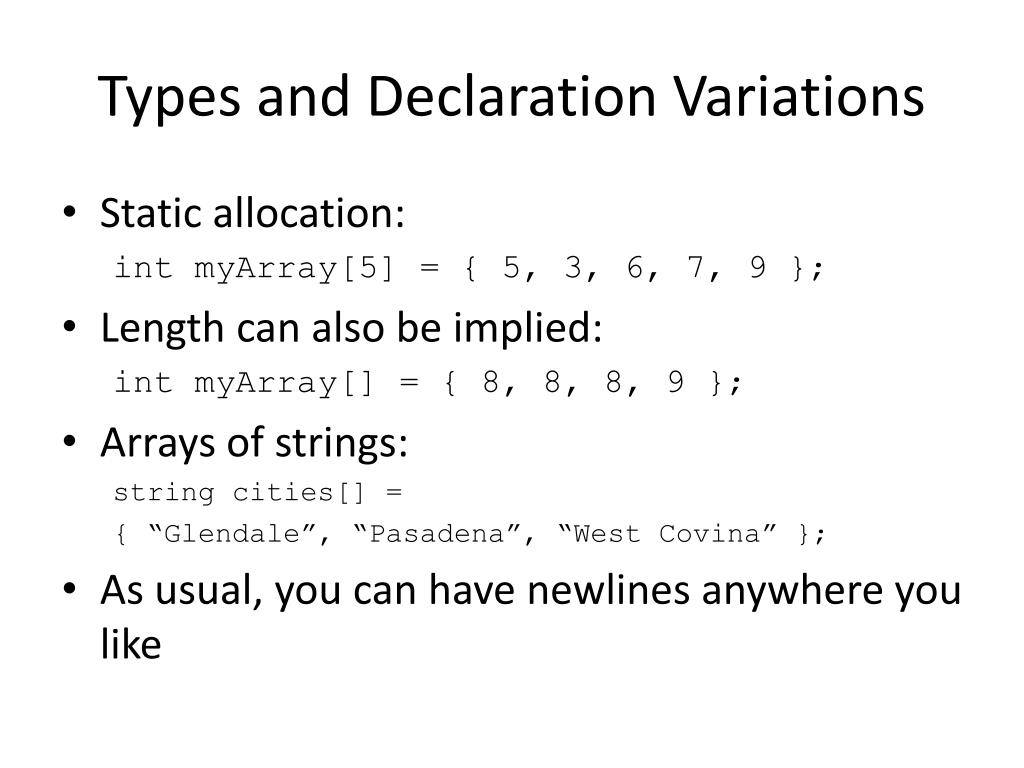 Types and Declaration Variations

• Static allocation:
int myArray[5] = { 5, 3, 6, 7, 9 };

• Length can also be implied:
int myArray[] = { 8, 8, 8, 9 };

• Arrays of strings:
string cities[] =
{ “Glendale”, “Pasadena”, “West Covina” };

• As usual, you can have newlines anywhere you like